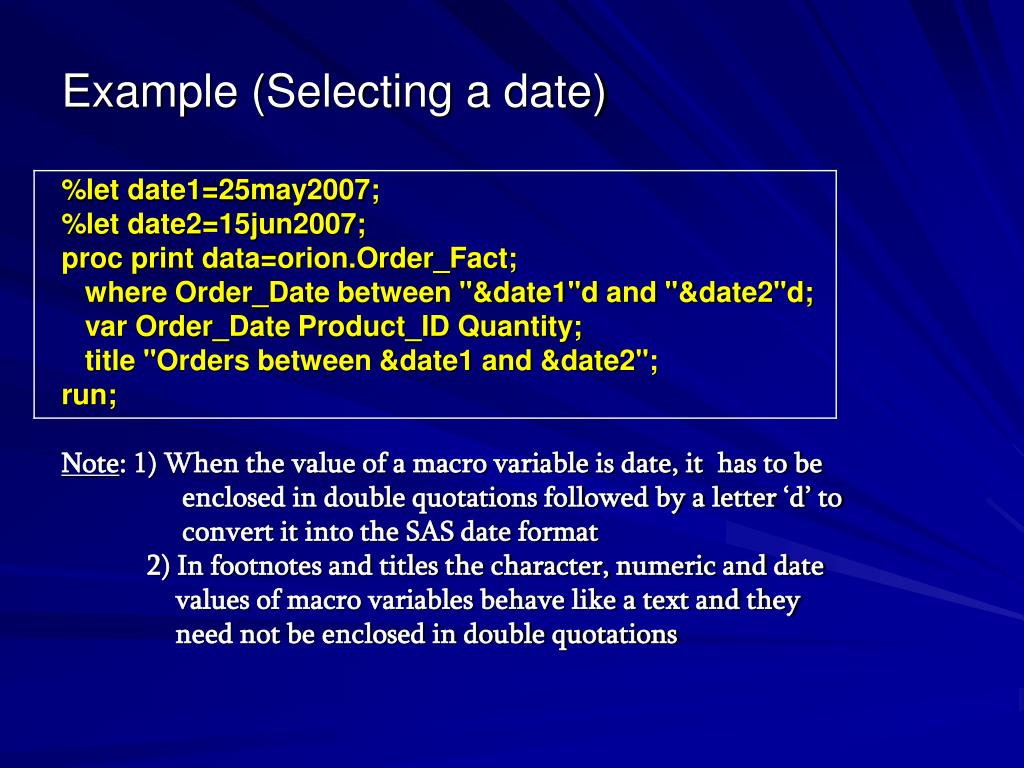 Example (Selecting a date)

%let date1=25may2007;
%let date2=15jun2007;
proc print data=orion.Order_Fact;
where Order_Date between "&date1"d and "&date2"d;
var Order_Date Product_ID Quantity;
title "Orders between &date1 and &date2";
run;

Note: 1) When the value of a macro variable is date, it has to be enclosed in double quotations followed by a letter ‘d’ to convert it into the SAS date format

2) In footnotes and titles the character, numeric and date values of macro variables behave like a text and they need not be enclosed in double quotations